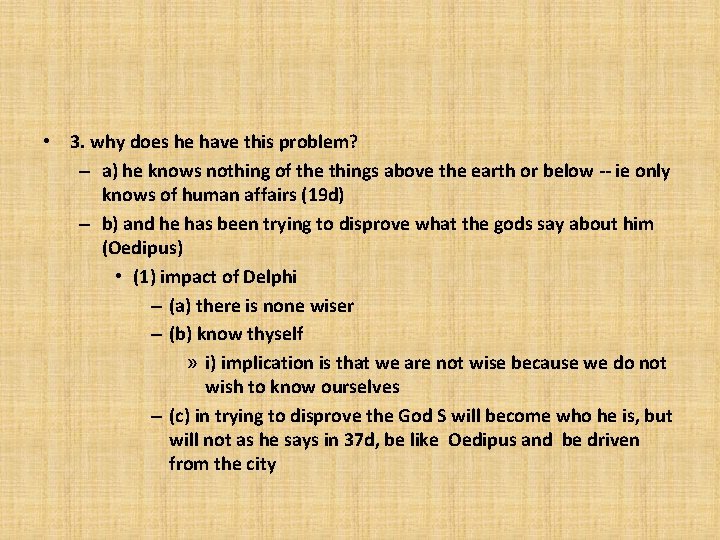 • 3. why does he have this problem?

– a) he knows nothing of the things above the earth or below -- ie only knows of human affairs (19d)

– b) and he has been trying to disprove what the gods say about him (Oedipus)

• (1) impact of Delphi

– (a) there is none wiser

– (b) know thyself

» i) implication is that we are not wise because we do not wish to know ourselves

– (c) in trying to disprove the God S will become who he is, but will not as he says in 37d, be like Oedipus and be driven from the city